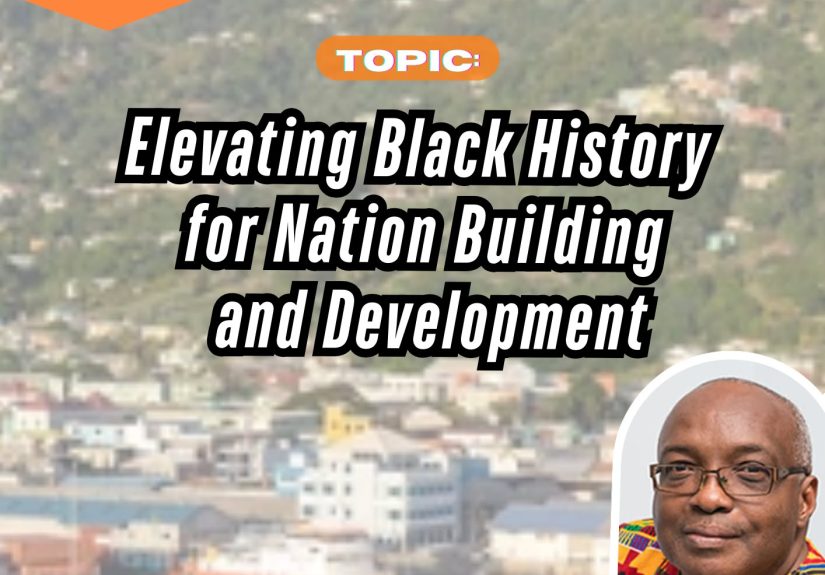 TOPIC:

Elevating Black History for Nation Building and Development